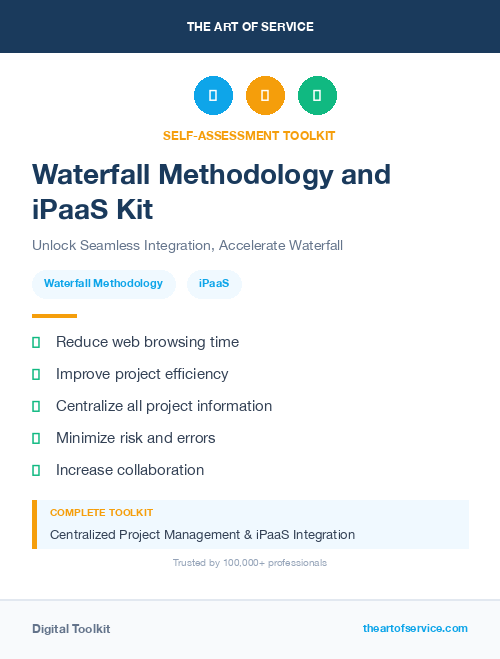 THE ART OF SERVICE

SELF-ASSESSMENT TOOLKIT

Waterfall Methodology and iPaaS Kit

Unlock Seamless Integration, Accelerate Waterfall

Waterfall Methodology

iPaaS

Reduce web browsing time

Improve project efficiency

Centralize all project information

Minimize risk and errors

Increase collaboration

COMPLETE TOOLKIT

Centralized Project Management & iPaaS Integration

Trusted by 100,000+ professionals

Digital Toolkit

theartofservice.com